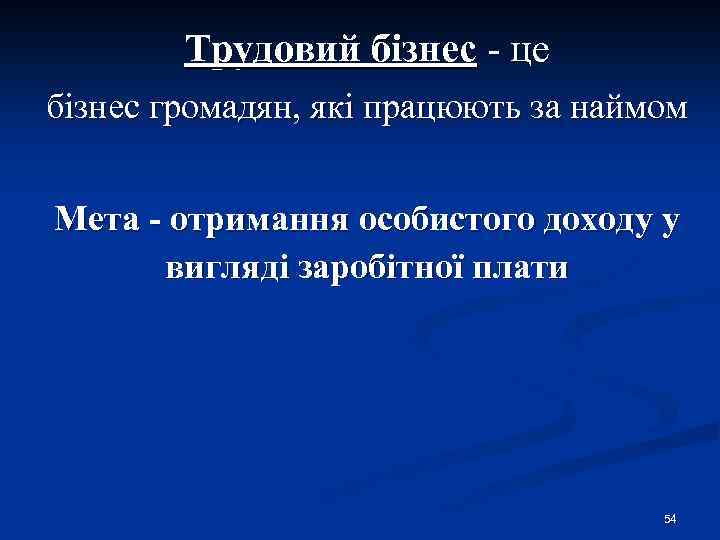 Трудовий бізнес - це
бізнес громадян, які працюють за наймом

Мета - отримання особистого доходу у вигляді заробітної плати

54